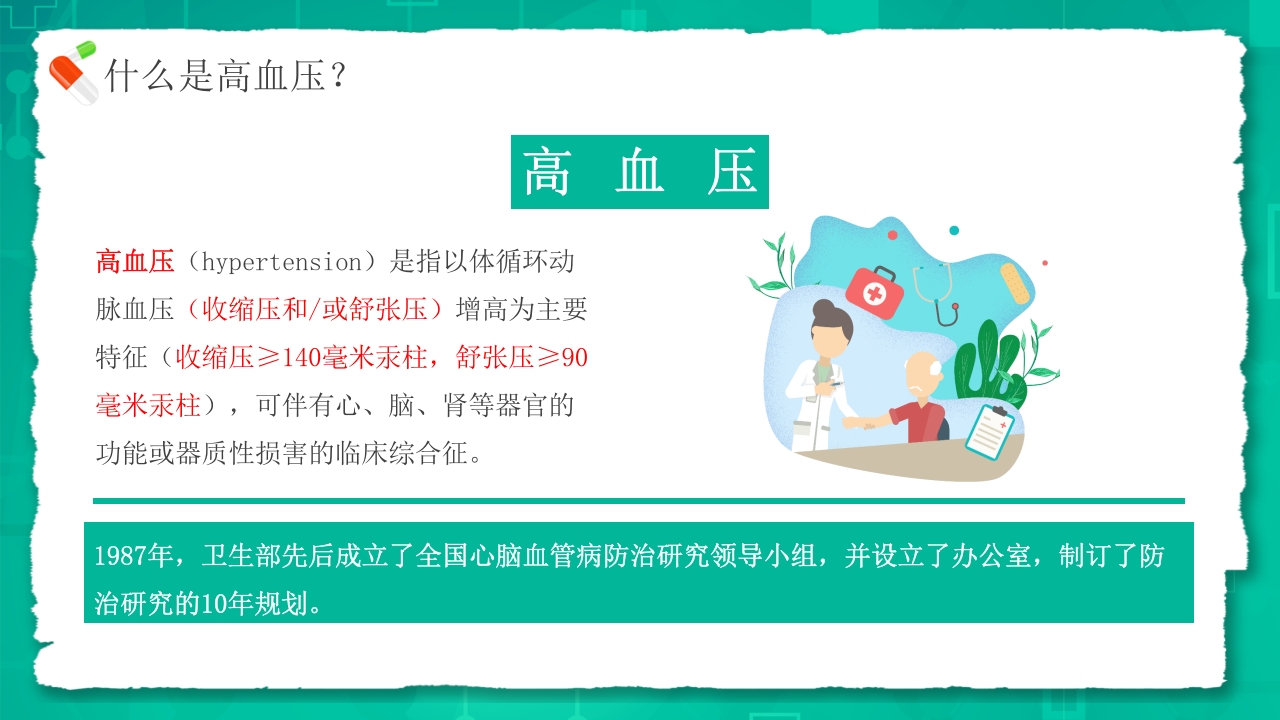 什么是高血压？

高 血 压

高血压（hypertension）是指以体循环动脉血压（收缩压和/或舒张压）增高为主要特征（收缩压≥140毫米汞柱，舒张压≥90毫米汞柱），可伴有心、脑、肾等器官的功能或器质性损害的临床综合征。

1987年，卫生部先后成立了全国心脑血管病防治研究领导小组，并设立了办公室，制订了防治研究的10年规划。